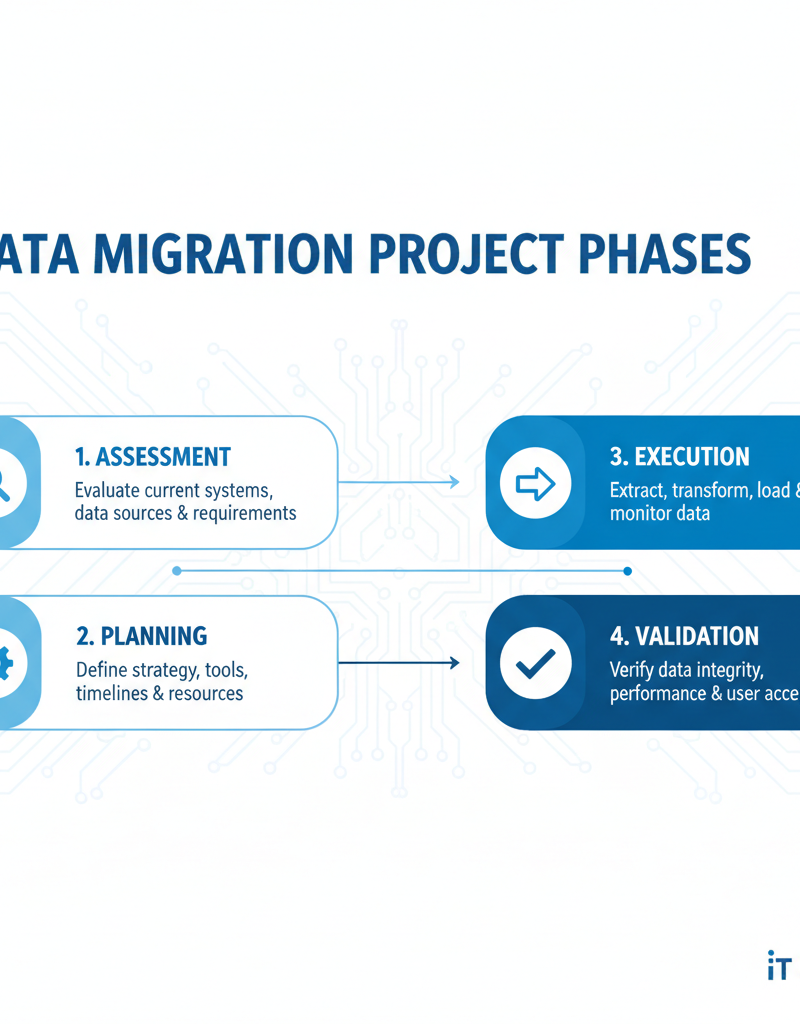 ATA MIGRATION PROJECT PHASES

1. ASSESSMENT
Evaluate current systems, data sources & requirements

2. PLANNING
Define strategy, tools, timelines & resources

3. EXECUTION
Extract, transform, load & monitor data

4. VALIDATION
Verify data integrity, performance & user acce

iT